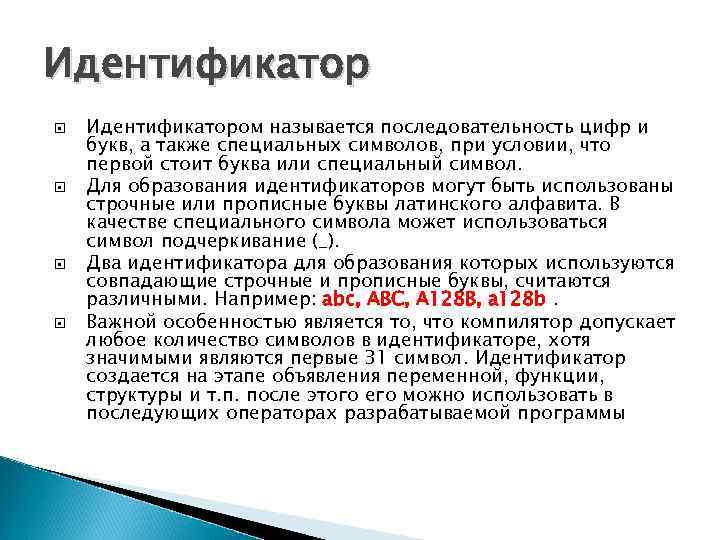 Идентификатор

Идентификатором называется последовательность цифр и букв, а также специальных символов, при условии, что первой стоит буква или специальный символ.

Для образования идентификаторов могут быть использованы строчные или прописные буквы латинского алфавита. В качестве специального символа может использоваться символ подчеркивание (_).

Два идентификатора для образования которых используются совпадающие строчные и прописные буквы, считаются различными. Например: abc, ABC, A128B, a128b .

Важной особенностью является то, что компилятор допускает любое количество символов в идентификаторе, хотя значимыми являются первые 31 символ. Идентификатор создается на этапе объявления переменной, функции, структуры и т.п. после этого его можно использовать в последующих операторах разрабатываемой программы